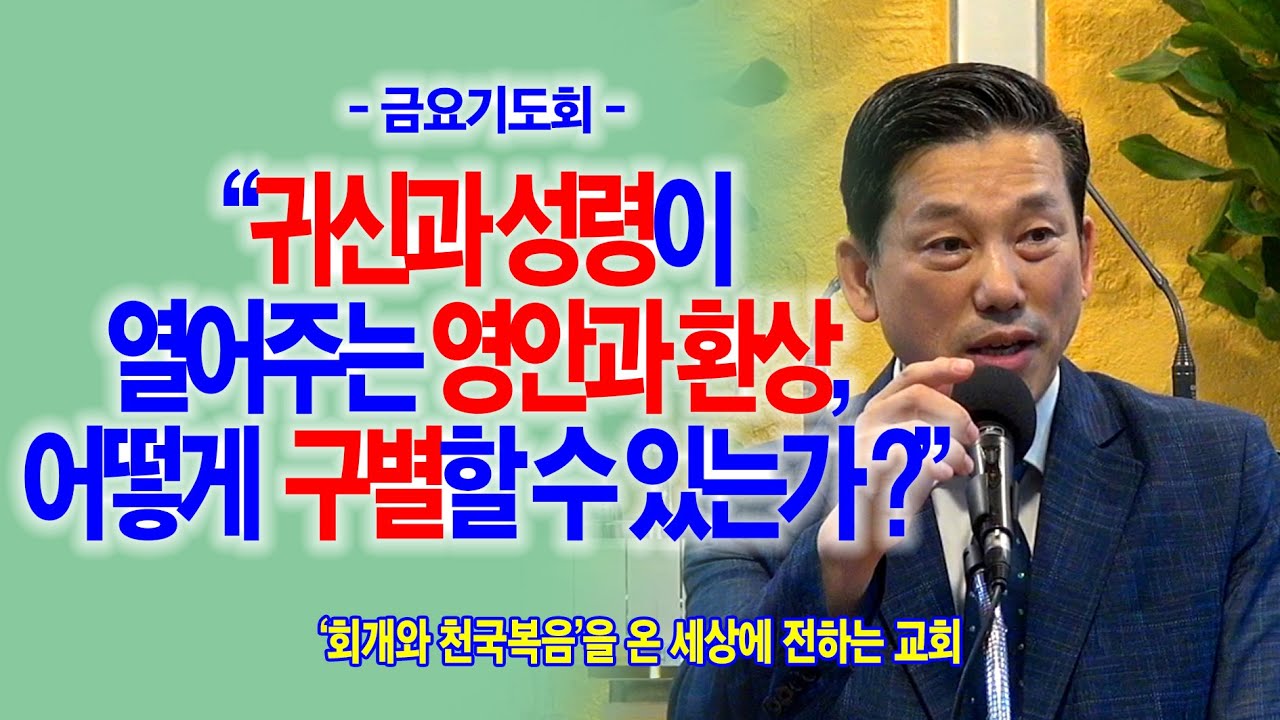 - 금요기도회 -

“귀신과 성령이 열어주는 영안과 환상, 어떻게 구별할 수 있는가?”

‘회개와 천국복음’을 온 세상에 전하는 교회